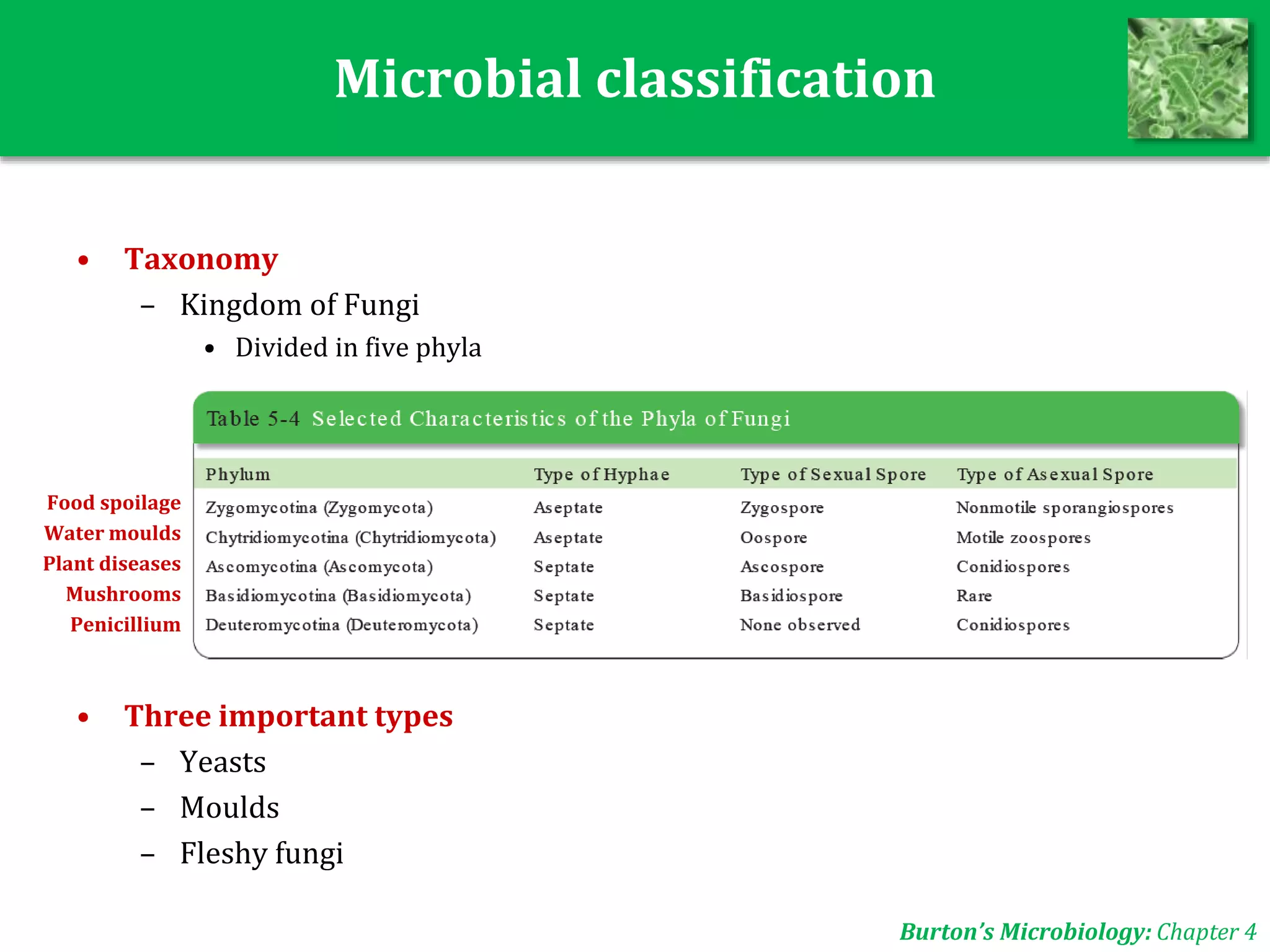 Microbial classification

• Taxonomy
– Kingdom of Fungi
• Divided in five phyla

Table 5-4 Selected Characteristics of the Phyla of Fungi

| | Phylum | Type of Hyphae | Type of Sexual Spore | Type of Asexual Spore |
|---|---|---|---|---|
| Food spoilage | Zygomycotina (Zygomycota) | Aseptate | Zygospore | Nonmotile sporangiospores |
| Water moulds | Chytridiomycotina (Chytridiomycota) | Aseptate | Oospore | Motile zoospores |
| Plant diseases | Ascomycotina (Ascomycota) | Septate | Ascospore | Conidiospores |
| Mushrooms | Basidiomycotina (Basidiomycota) | Septate | Basidiospore | Rare |
| Penicillium | Deuteromycotina (Deuteromycota) | Septate | None observed | Conidiospores |

• Three important types
– Yeasts
– Moulds
– Fleshy fungi

Burton's Microbiology: Chapter 4